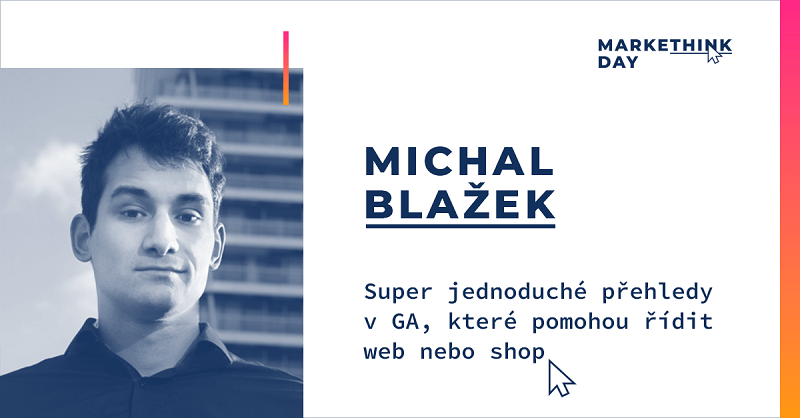 MARKETHINK DAY

MICHAL BLAŽEK

Super jednoduché přehledy v GA, které pomohou řídit web nebo shop